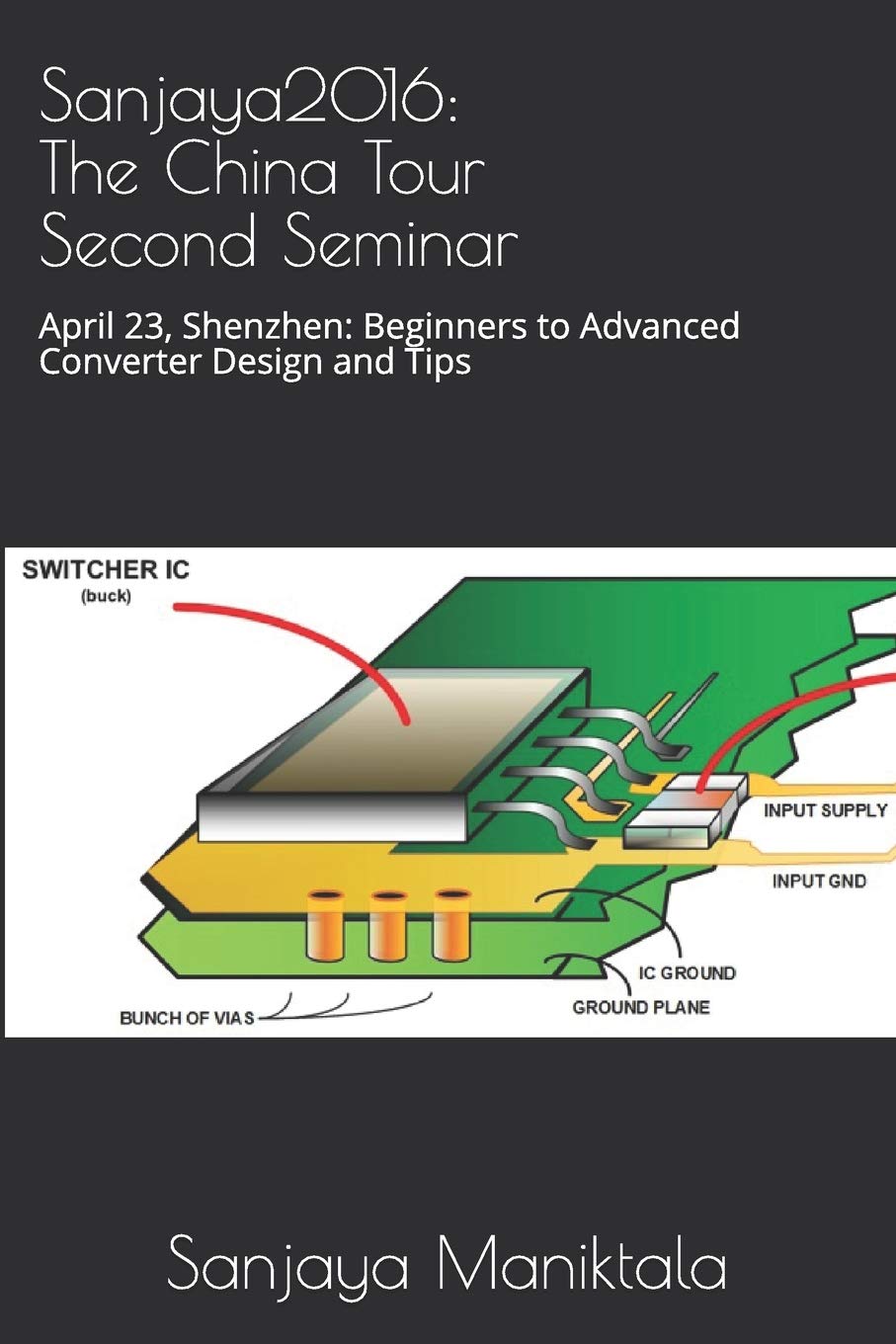 Sanjaya2016:
The China Tour
Second Seminar

April 23, Shenzhen: Beginners to Advanced Converter Design and Tips

SWITCHER IC
(buck)

INPUT SUPPLY

INPUT GND

IC GROUND

GROUND PLANE

BUNCH OF VIAS

Sanjaya Maniktala